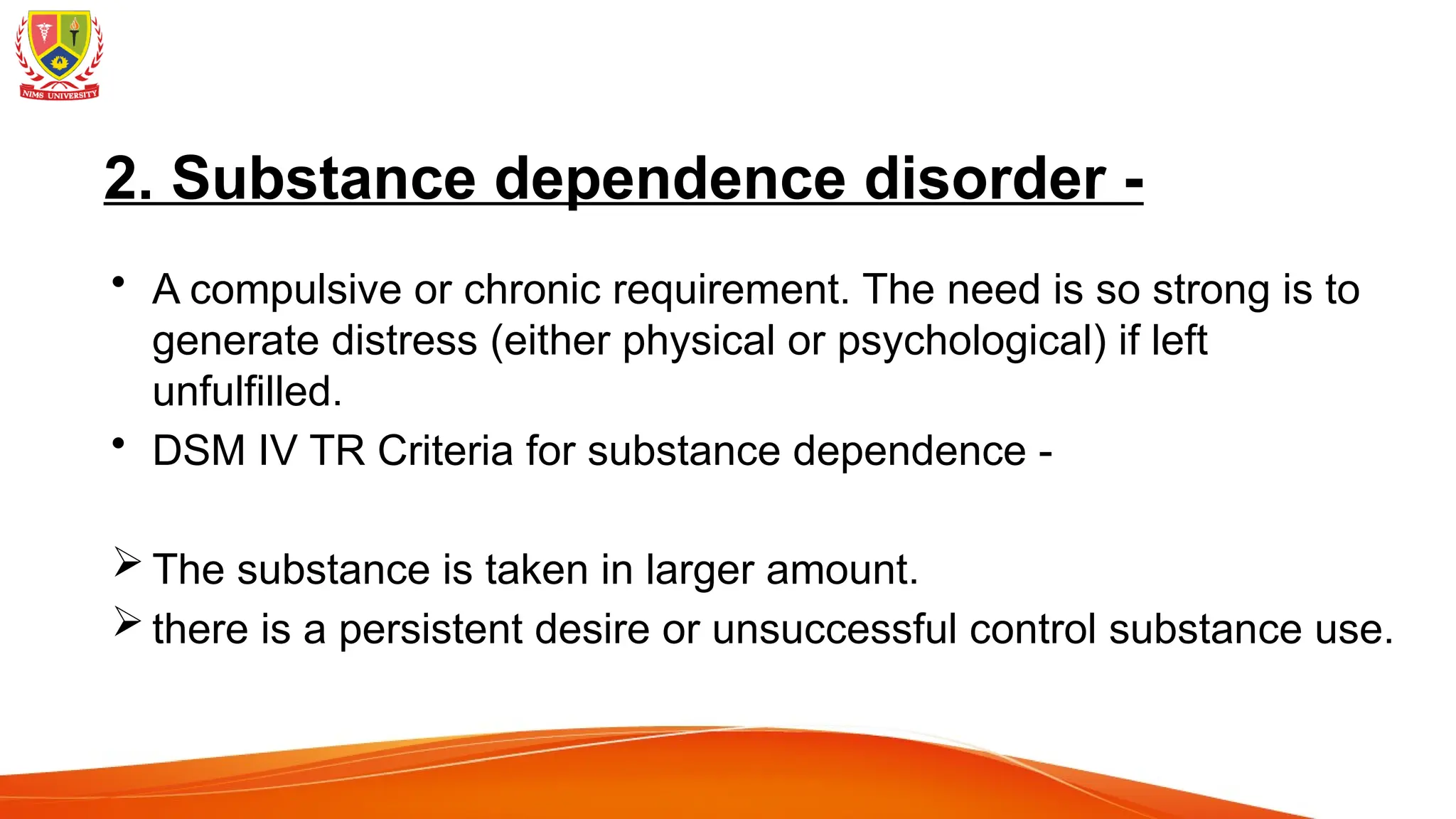 NIMS UNIVERSITY

2. Substance dependence disorder -

• A compulsive or chronic requirement. The need is so strong is to generate distress (either physical or psychological) if left unfulfilled.
• DSM IV TR Criteria for substance dependence -

➢ The substance is taken in larger amount.
➢ there is a persistent desire or unsuccessful control substance use.